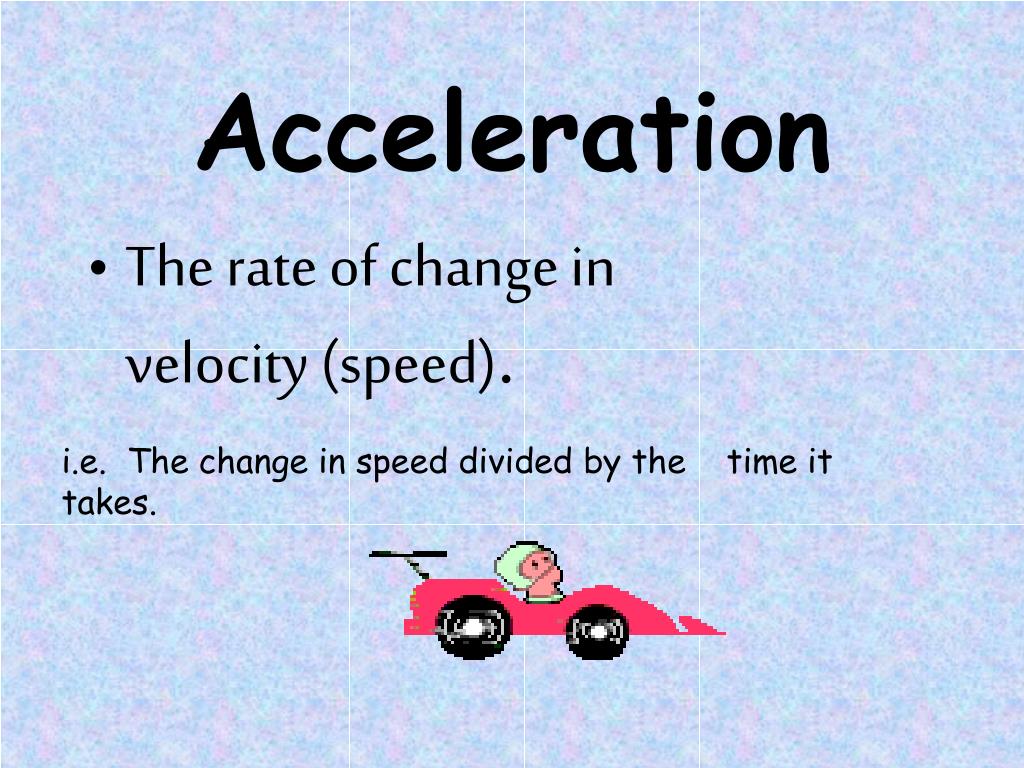 Acceleration

• The rate of change in velocity (speed).

i.e. The change in speed divided by the time it takes.